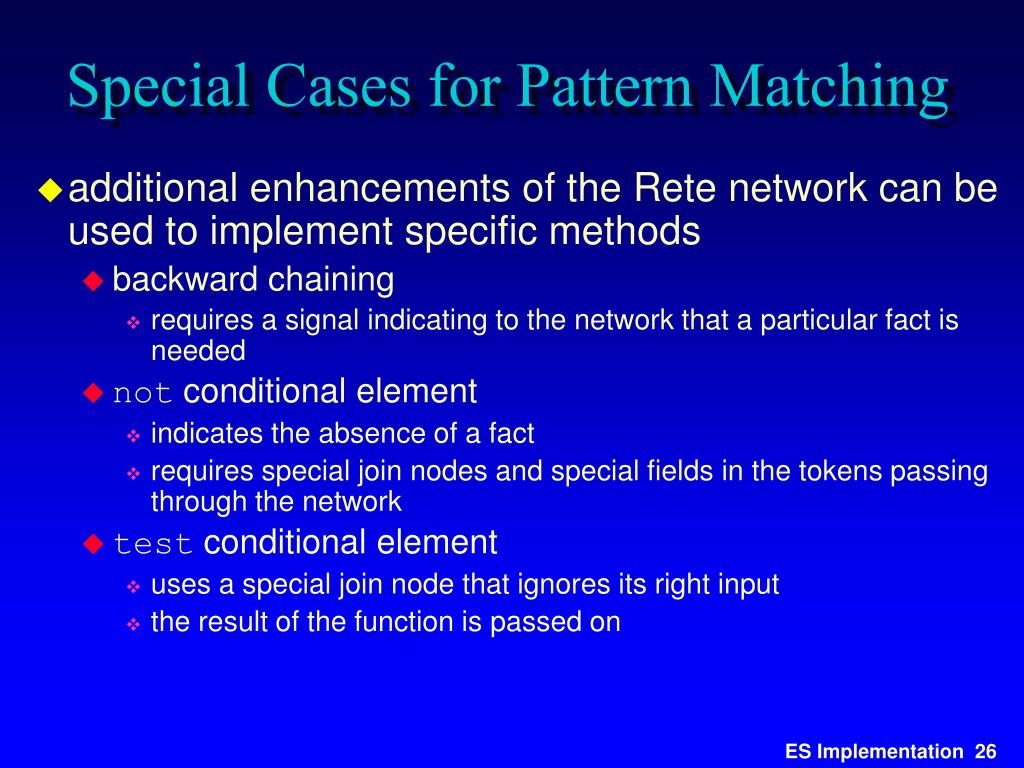 Special Cases for Pattern Matching

additional enhancements of the Rete network can be used to implement specific methods

backward chaining

requires a signal indicating to the network that a particular fact is needed

not conditional element

indicates the absence of a fact

requires special join nodes and special fields in the tokens passing through the network

test conditional element

uses a special join node that ignores its right input

the result of the function is passed on

ES Implementation 26